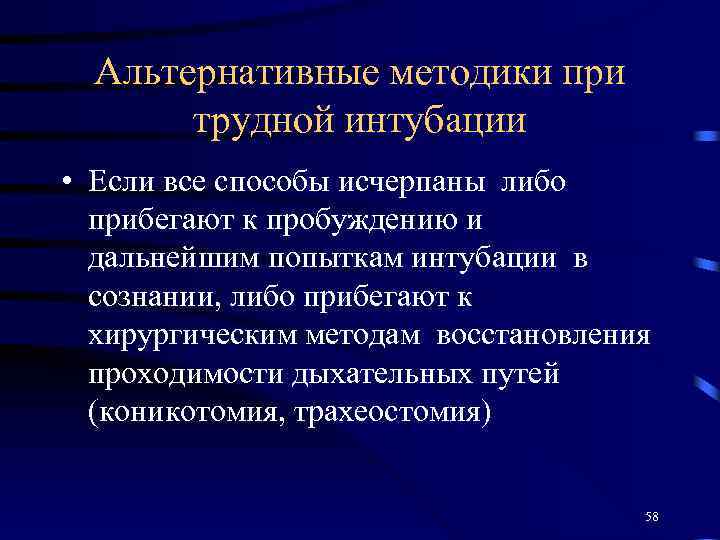 Альтернативные методики при трудной интубации

• Если все способы исчерпаны либо прибегают к пробуждению и дальнейшим попыткам интубации в сознании, либо прибегают к хирургическим методам восстановления проходимости дыхательных путей (коникотомия, трахеостомия)

58